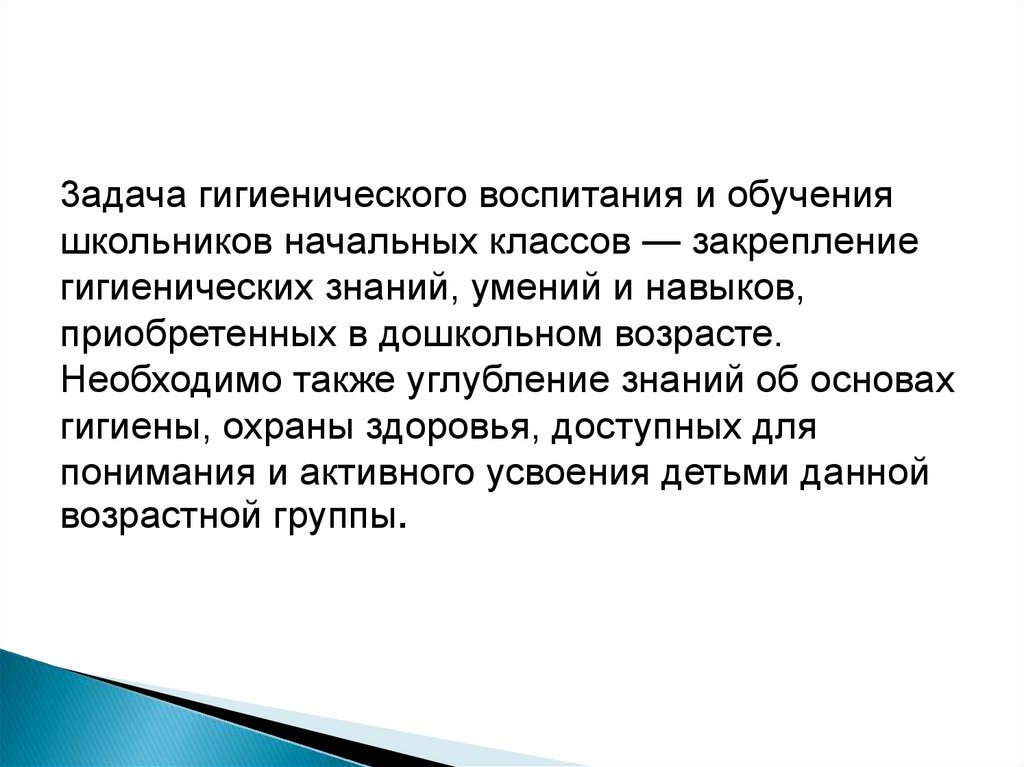 Задача гигиенического воспитания и обучения школьников начальных классов — закрепление гигиенических знаний, умений и навыков, приобретенных в дошкольном возрасте. Необходимо также углубление знаний об основах гигиены, охраны здоровья, доступных для понимания и активного усвоения детьми данной возрастной группы.